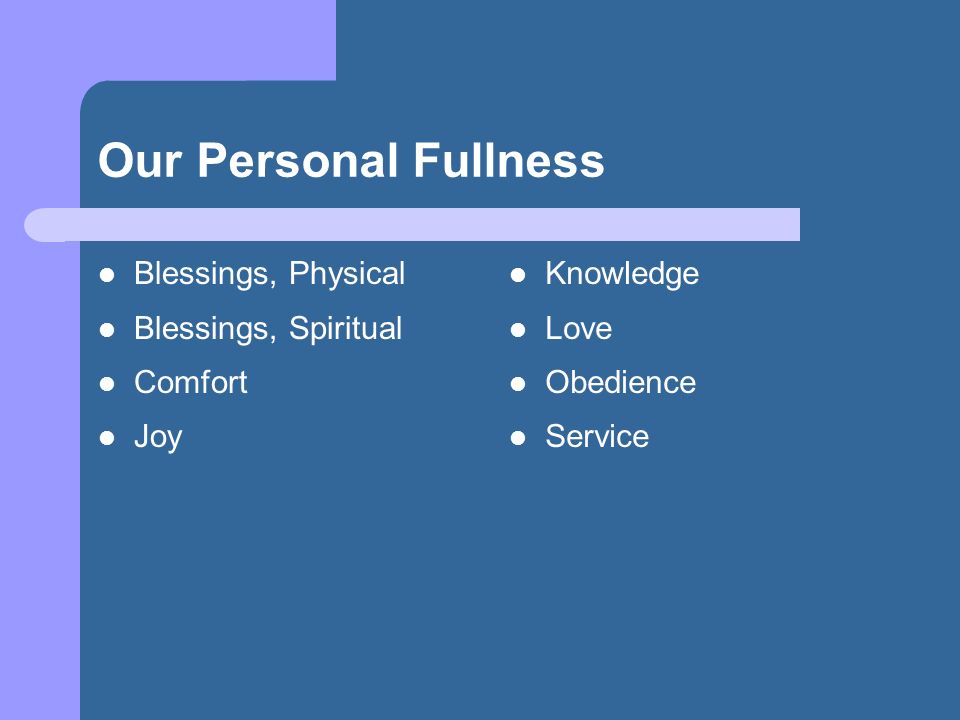 Our Personal Fullness

- Blessings, Physical
- Blessings, Spiritual
- Comfort
- Joy

- Knowledge
- Love
- Obedience
- Service